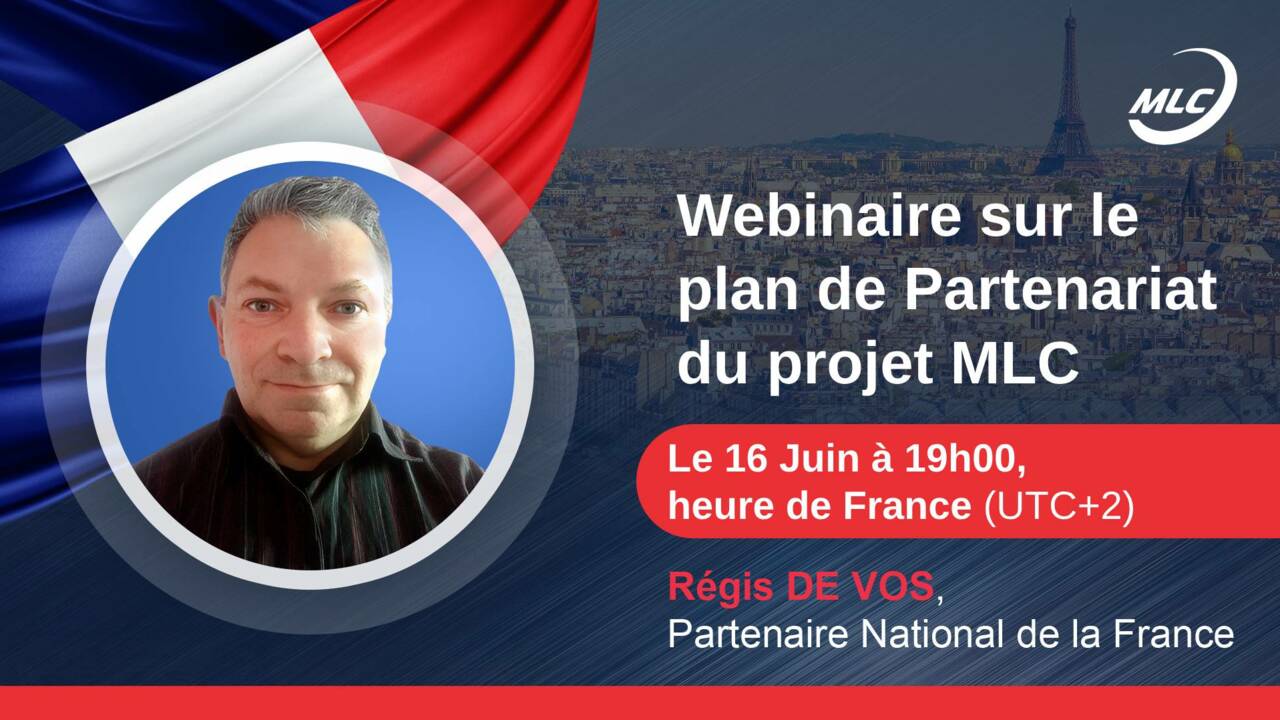 MLC

Webinaire sur le plan de Partenariat du projet MLC

Le 16 Juin à 19h00, heure de France (UTC+2)

Régis DE VOS, Partenaire National de la France